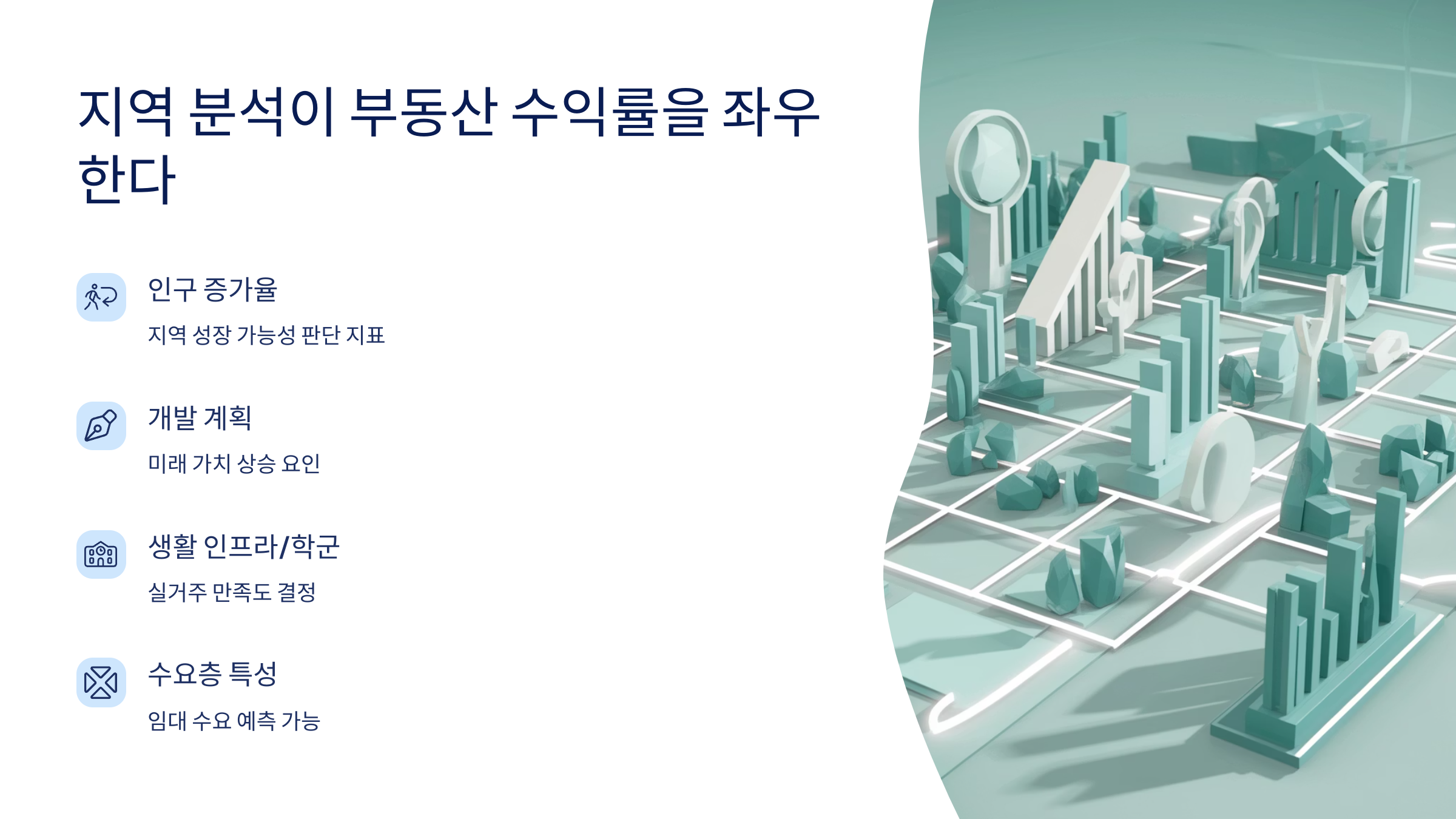 지역 분석이 부동산 수익률을 좌우한다

인구 증가율

지역 성장 가능성 판단 지표

개발 계획

미래 가치 상승 요인

생활 인프라/학군

실거주 만족도 결정

수요층 특성

임대 수요 예측 가능